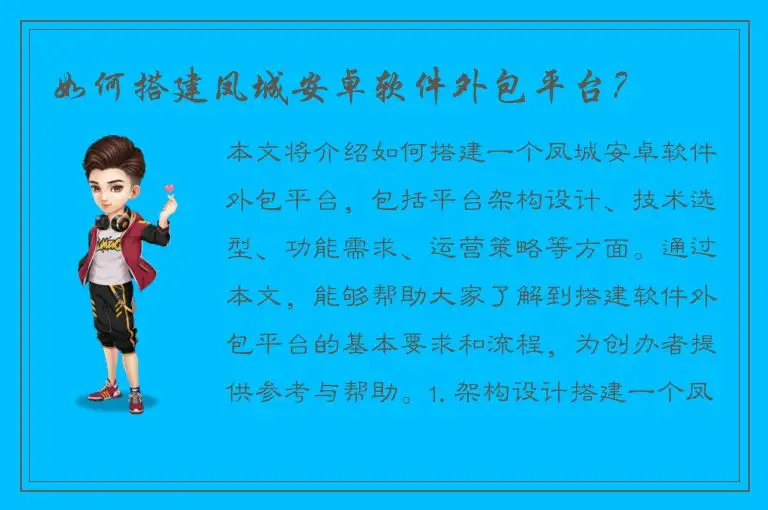 如何搭建凤城安卓软件外包平台？

本文将介绍如何搭建一个凤城安卓软件外包平台，包括平台架构设计、技术选型、功能需求、运营策略等方面。通过本文，能够帮助大家了解到搭建软件外包平台的基本要求和流程，为创办者提供参考与帮助。1. 架构设计搭建一个凤